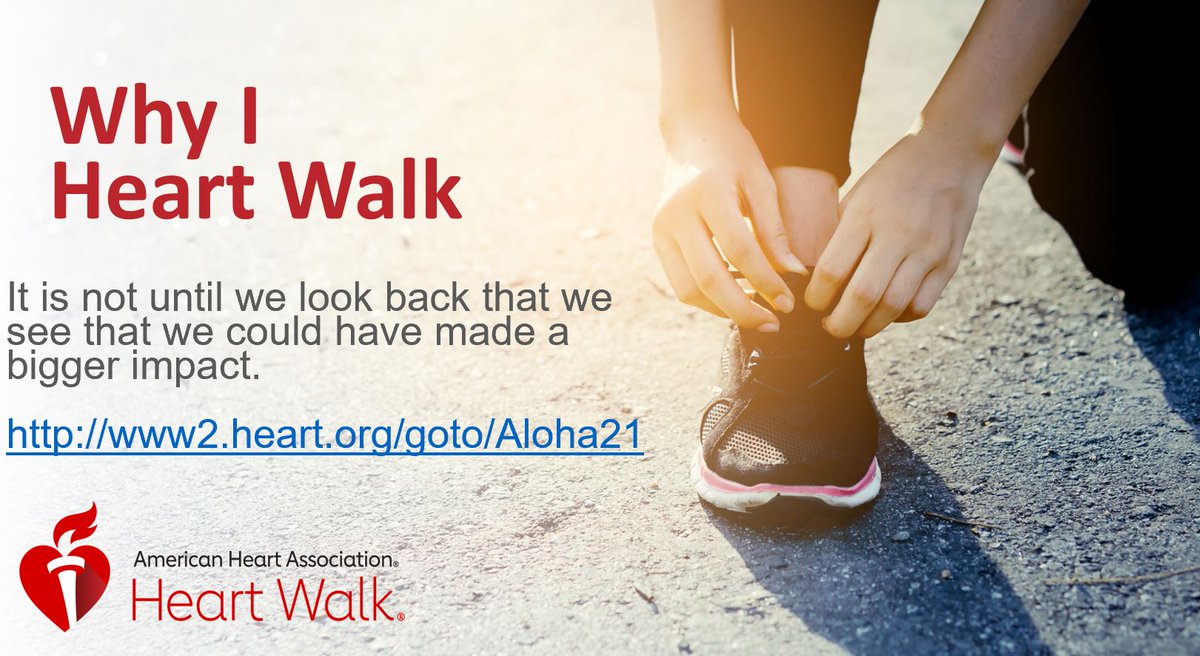 Why I Heart Walk

It is not until we look back that we see that we could have made a bigger impact.

http://www2.heart.org/goto/Aloha21

American Heart Association®
Heart Walk®